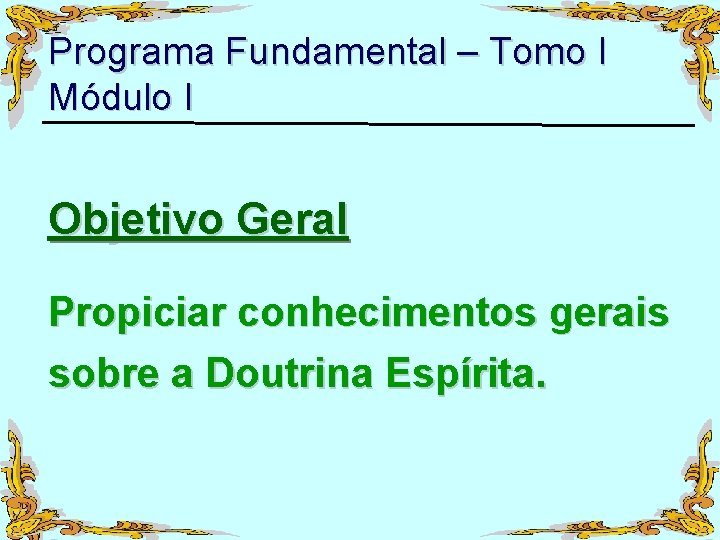 Programa Fundamental – Tomo I
Módulo I

Objetivo Geral

Propiciar conhecimentos gerais sobre a Doutrina Espírita.